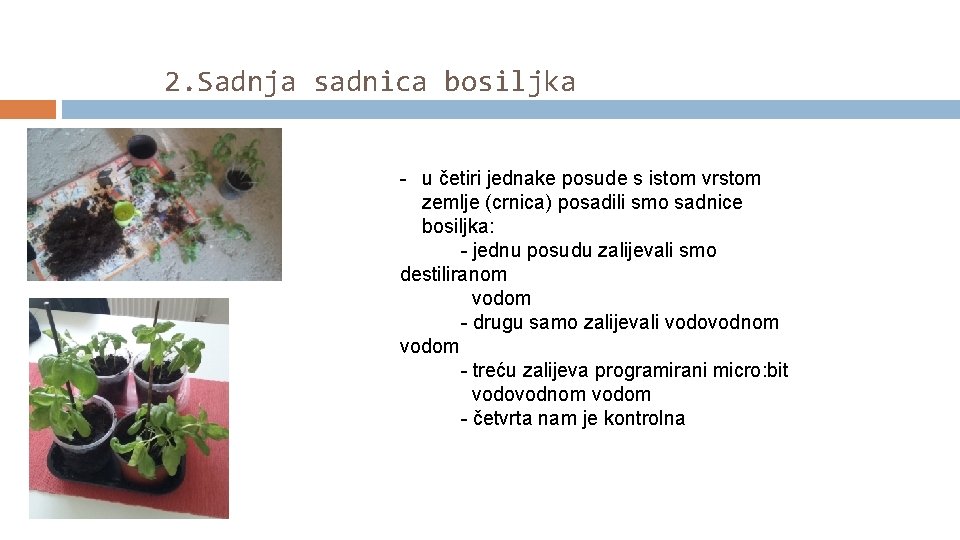 2.Sadnja sadnica bosiljka

- u četiri jednake posude s istom vrstom zemlje (crnica) posadili smo sadnice bosiljka:
- jednu posudu zalijevali smo destiliranom vodom
- drugu samo zalijevali vodovodnom vodom
- treću zalijeva programirani micro:bit vodovodnom vodom
- četvrta nam je kontrolna